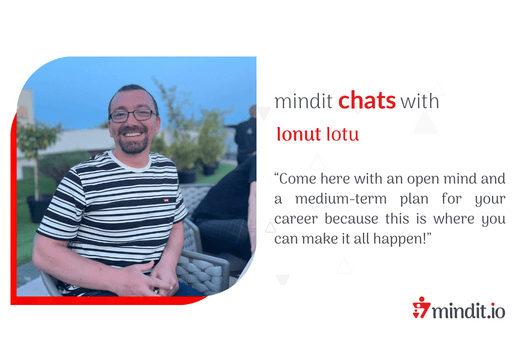 mindit chats with

Ionut Iotu

"Come here with an open mind and a medium-term plan for your career because this is where you can make it all happen!"

mindit.io